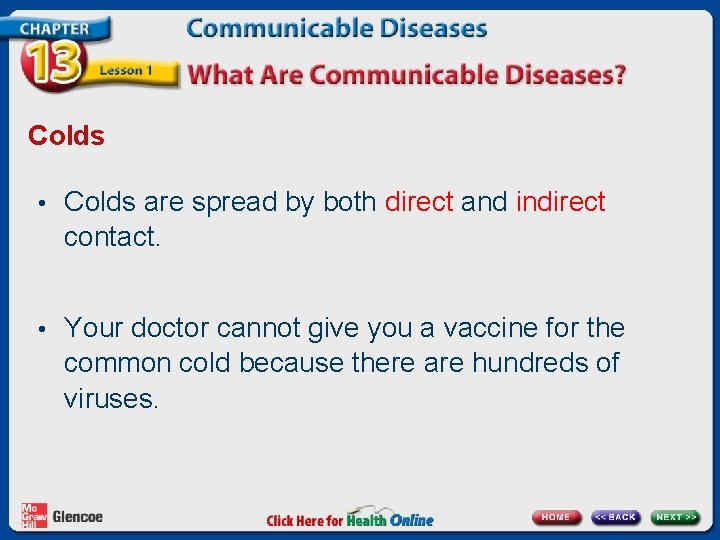 CHAPTER 13 Lesson 1

Communicable Diseases

What Are Communicable Diseases?

Colds

• Colds are spread by both direct and indirect contact.

• Your doctor cannot give you a vaccine for the common cold because there are hundreds of viruses.

Mc Graw Hill Glencoe

Click Here for Health Online

HOME

<< BACK

NEXT >>